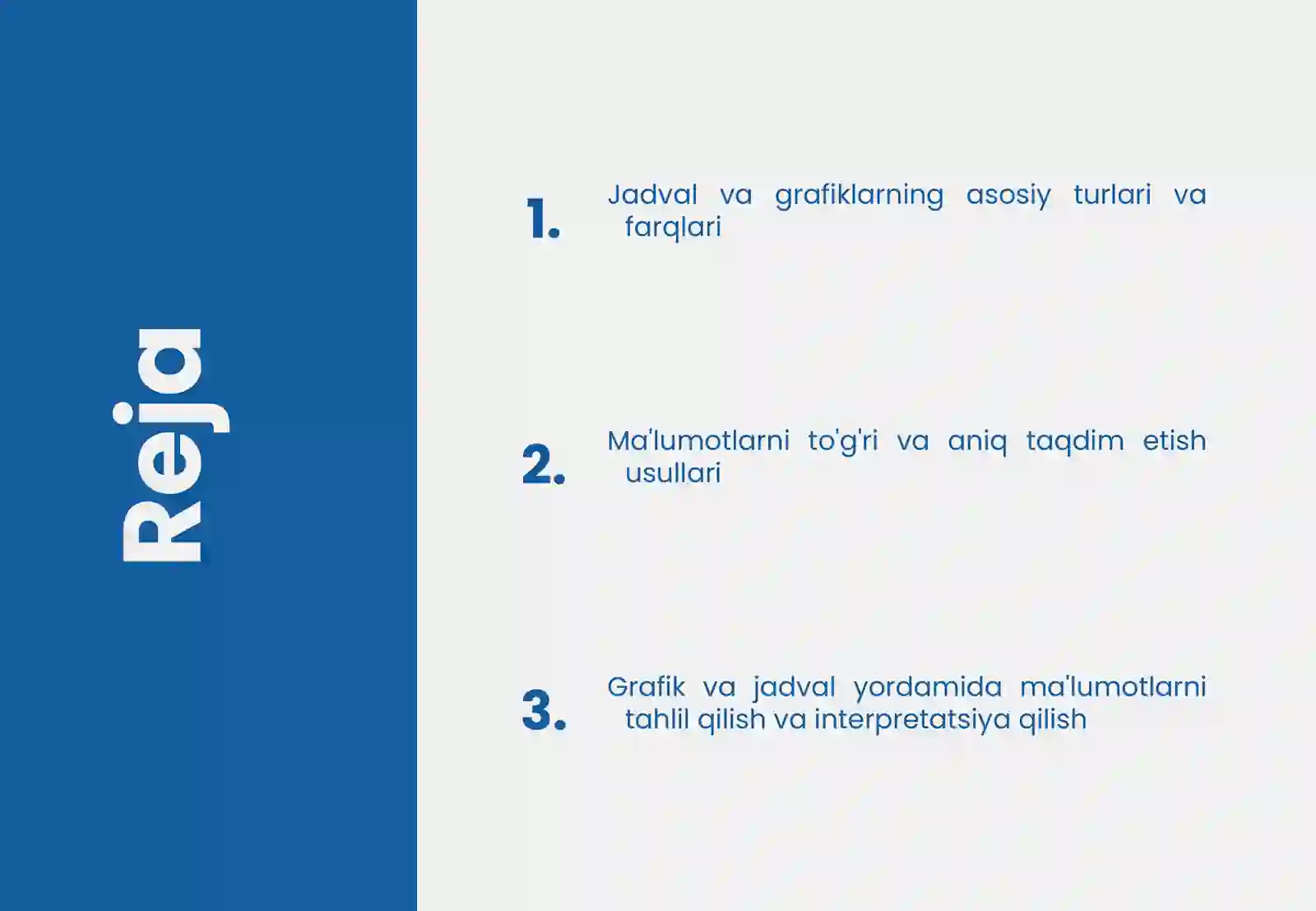 Reja

1. Jadval va grafiklarning asosiy turlari va farqlari

2. Ma'lumotlarni to'g'ri va aniq taqdim etish usullari

3. Grafik va jadval yordamida ma'lumotlarni tahlil qilish va interpretatsiya qilish